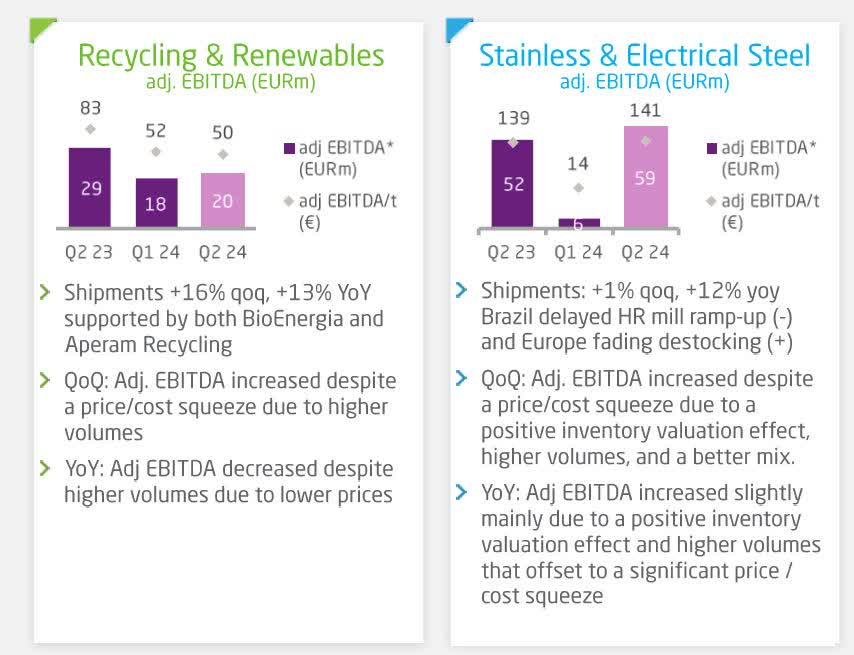 Recycling & Renewables
adj. EBITDA (EURm)

83
52
50
29
18
20
Q2 23
Q1 24
Q2 24

adj EBITDA* (EURm)
adj EBITDA/t (€)

Shipments +16% qoq, +13% YoY supported by both BioEnergia and Aperam Recycling

QoQ: Adj. EBITDA increased despite a price/cost squeeze due to higher volumes

YoY: Adj EBITDA decreased despite higher volumes due to lower prices

Stainless & Electrical Steel
adj. EBITDA (EURm)

139
14
141
52
6
59
Q2 23
Q1 24
Q2 24

adj EBITDA* (EURm)
adj EBITDA/t (€)

Shipments: +1% qoq, +12% yoy Brazil delayed HR mill ramp-up (-) and Europe fading destocking (+)

QoQ: Adj. EBITDA increased despite a price/cost squeeze due to a positive inventory valuation effect, higher volumes, and a better mix.

YoY: Adj EBITDA increased slightly mainly due to a positive inventory valuation effect and higher volumes that offset to a significant price / cost squeeze